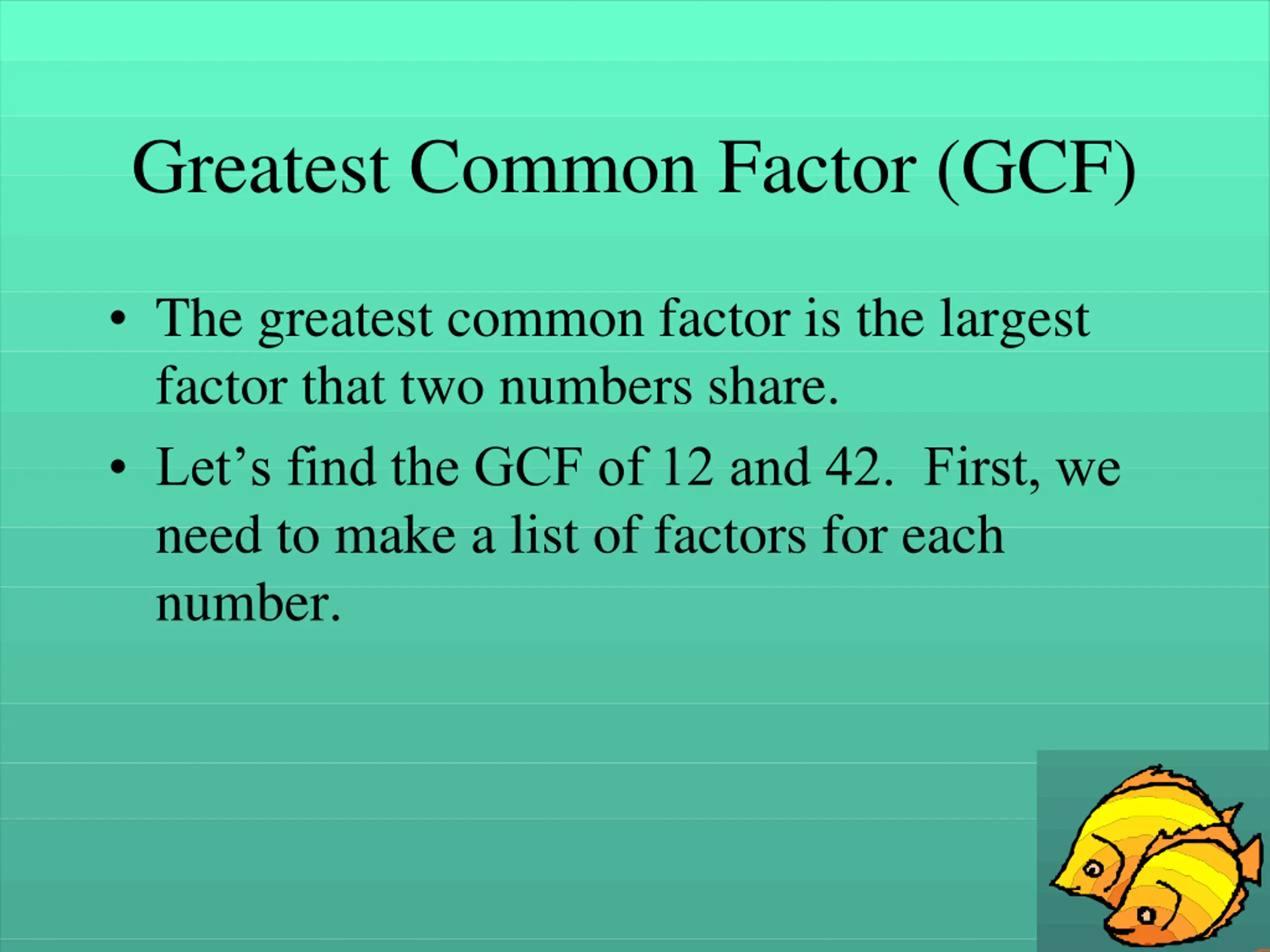 Greatest Common Factor (GCF)

• The greatest common factor is the largest factor that two numbers share.

• Let’s find the GCF of 12 and 42. First, we need to make a list of factors for each number.